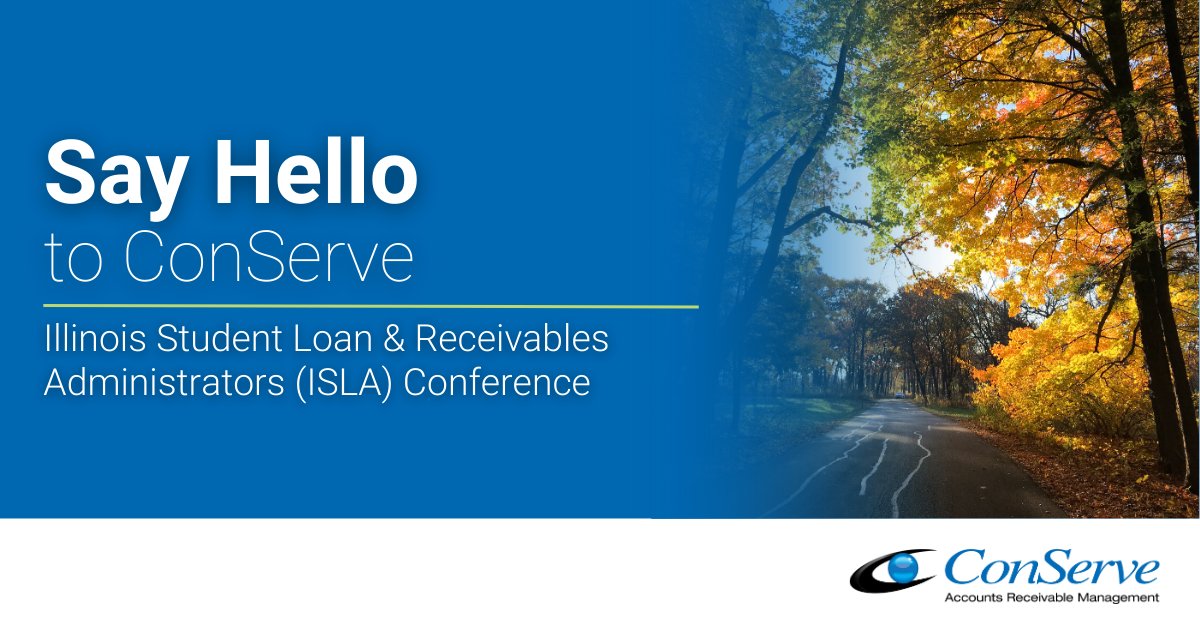 Say Hello
to ConServe

Illinois Student Loan & Receivables Administrators (ISLA) Conference

ConServe
Accounts Receivable Management